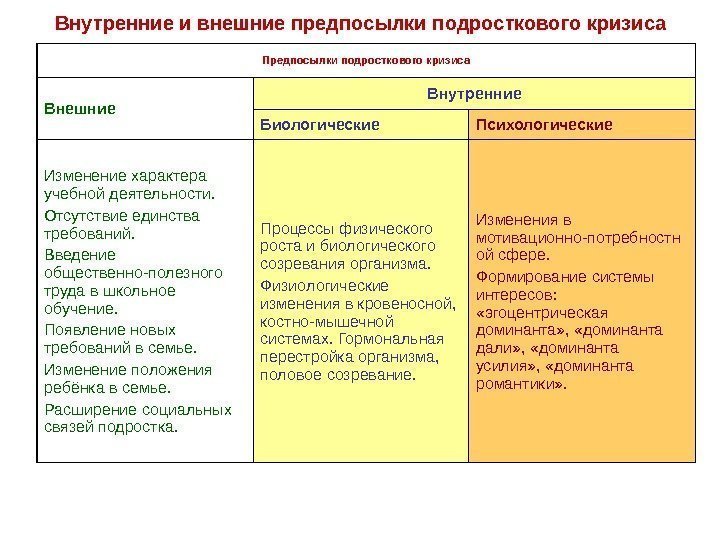 Внутренние и внешние предпосылки подросткового кризиса

| Предпосылки подросткового кризиса | | |
|---|---|---|
| Внешние | Внутренние | |
| | Биологические | Психологические |
| Изменение характера учебной деятельности. Отсутствие единства требований. Введение общественно-полезного труда в школьное обучение. Появление новых требований в семье. Изменение положения ребёнка в семье. Расширение социальных связей подростка. | Процессы физического роста и биологического созревания организма. Физиологические изменения в кровеносной, костно-мышечной системах. Гормональная перестройка организма, половое созревание. | Изменения в мотивационно-потребностн ой сфере. Формирование системы интересов: «эгоцентрическая доминанта», «доминанта дали», «доминанта усилия», «доминанта романтики». |